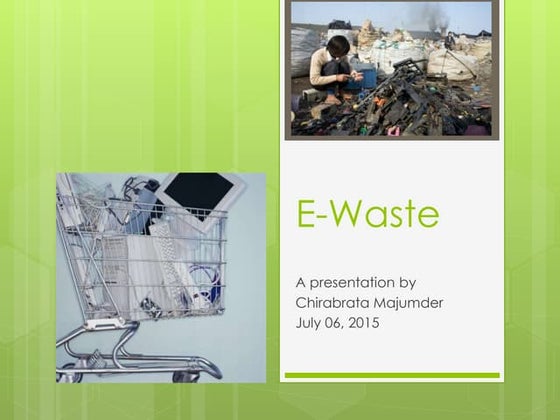 E-Waste

A presentation by
Chirabrata Majumder
July 06, 2015